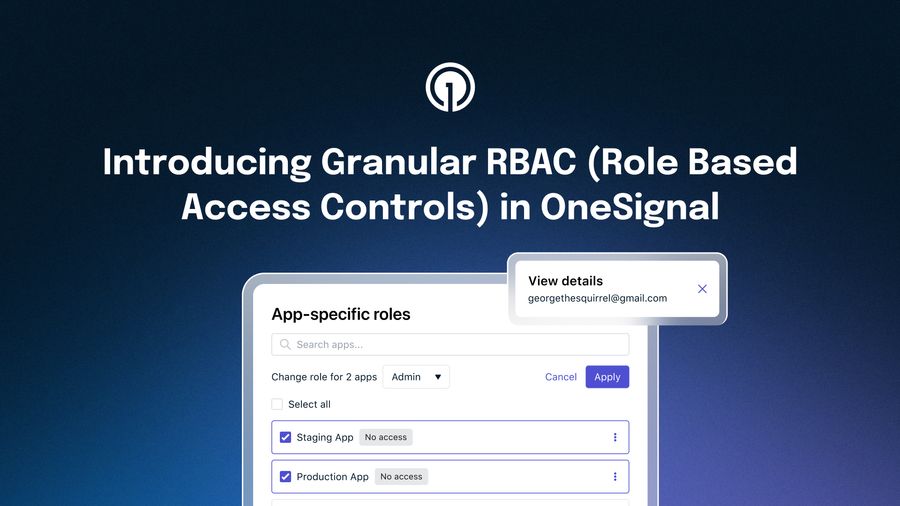 Introducing Granular RBAC (Role Based Access Controls) in OneSignal

View details
georgethesquirrel@gmail.com

App-specific roles

Search apps...

Change role for 2 apps Admin

Cancel Apply

Select all

Staging App No access

Production App No access